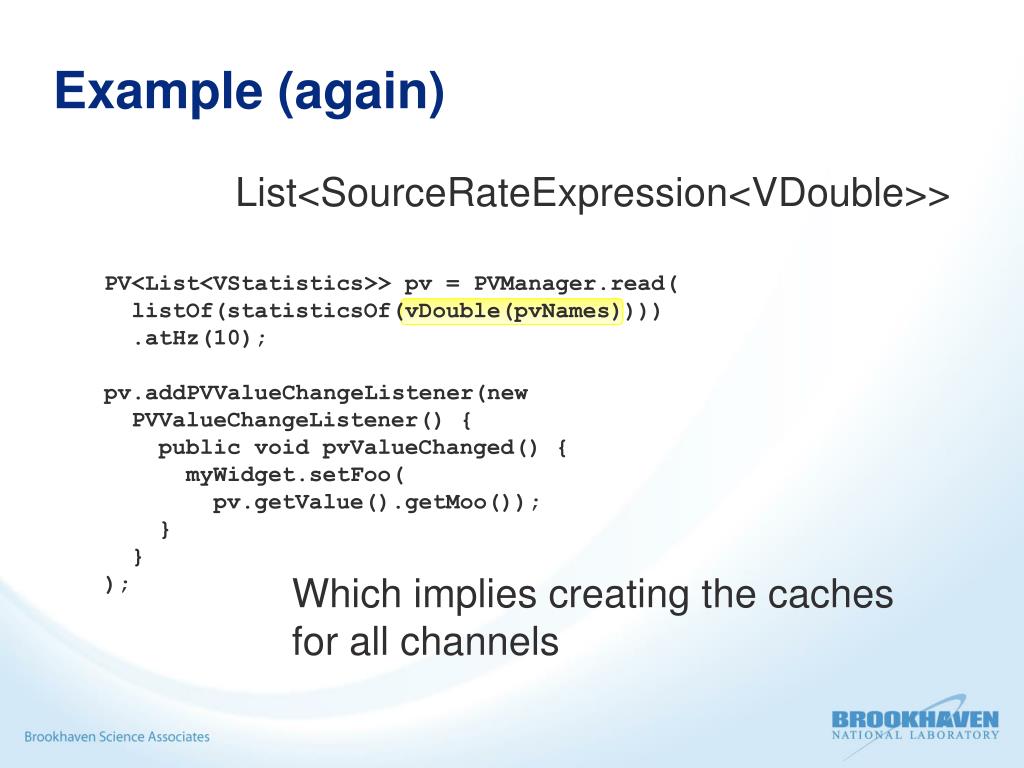 Example (again)

List<SourceRateExpression<VDouble>>

PV<List<VStatistics>> pv = PVManager.read(
  listOf(statisticsOf(vDouble(pvNames))))
  .atHz(10);

pv.addPVValueChangeListener(new
  PVValueChangeListener() {
    public void pvValueChanged() {
      myWidget.setFoo(
        pv.getValue().getMoo());
    }
  }
);

Which implies creating the caches for all channels

Brookhaven Science Associates

BROOKHAVEN NATIONAL LABORATORY